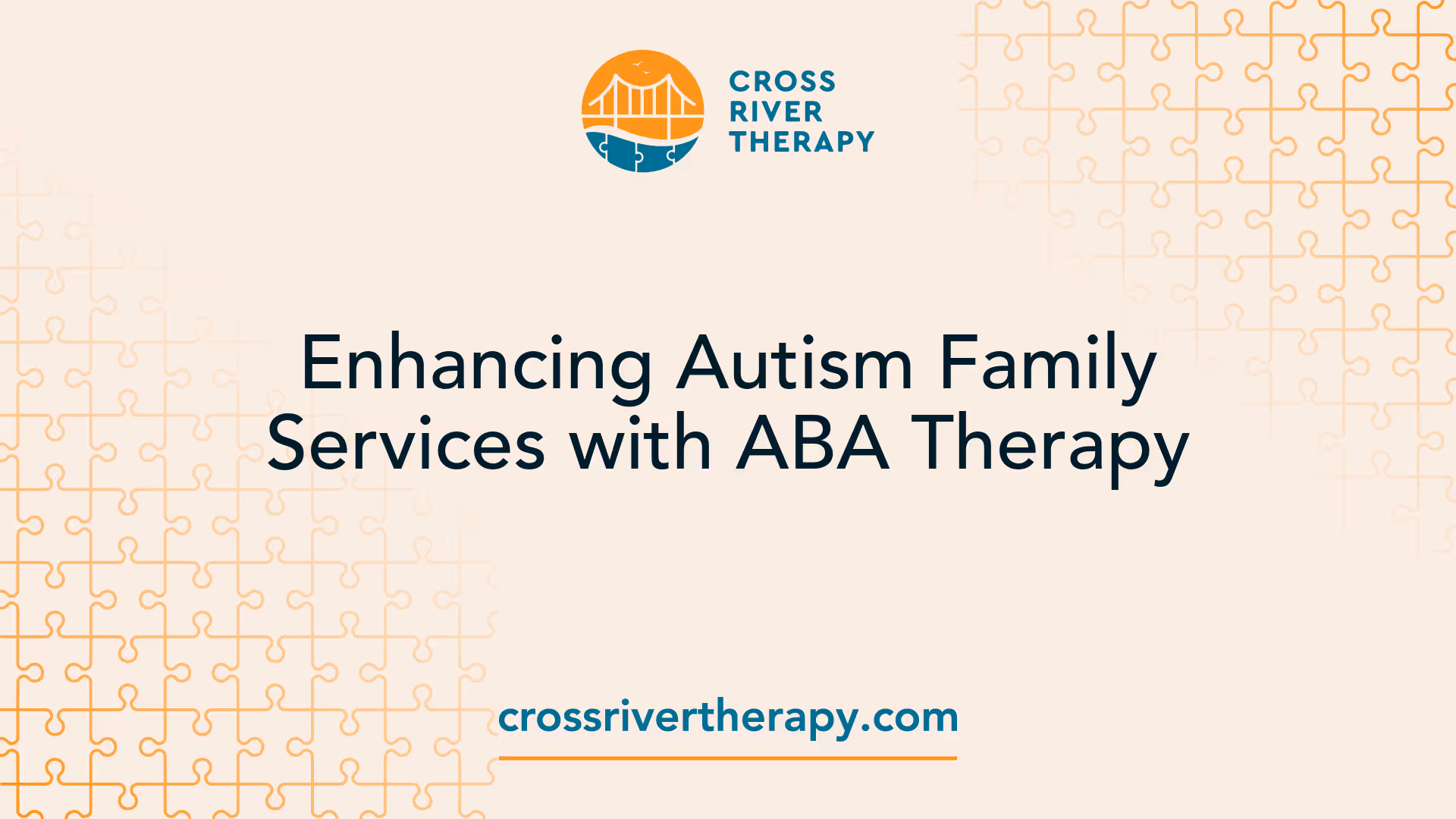 CROSS RIVER THERAPY

Enhancing Autism Family Services with ABA Therapy

crossrivertherapy.com